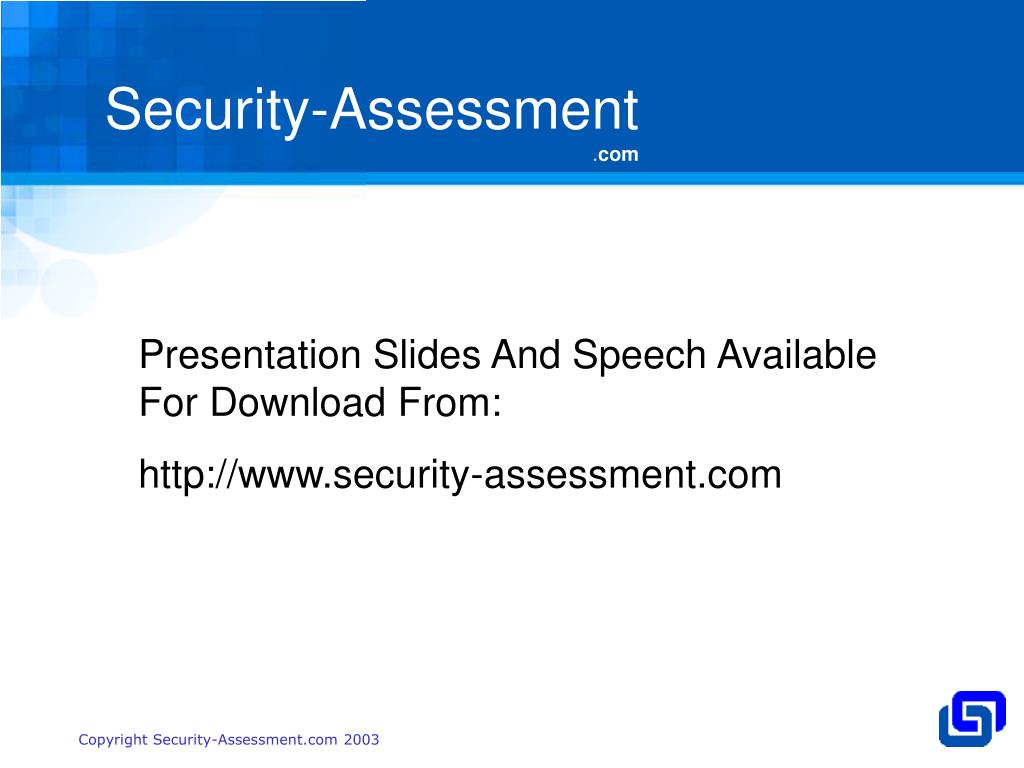 Security-Assessment
.com

Presentation Slides And Speech Available For Download From:

http://www.security-assessment.com

Copyright Security-Assessment.com 2003